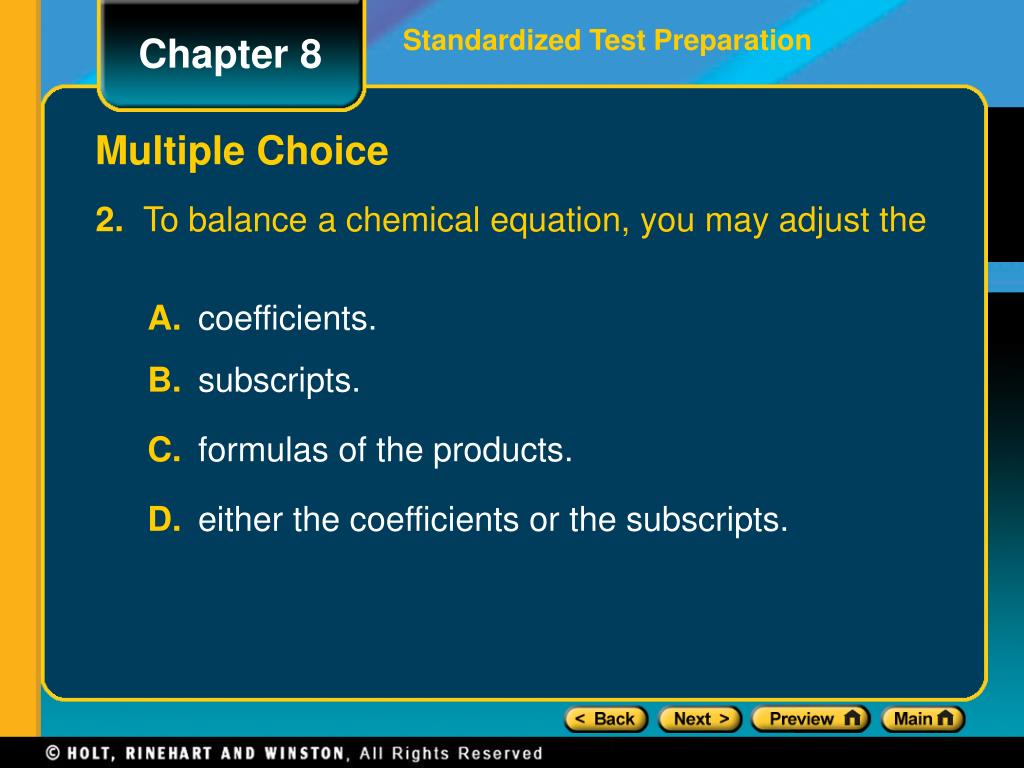 Chapter 8

Standardized Test Preparation

Multiple Choice

2. To balance a chemical equation, you may adjust the

A. coefficients.

B. subscripts.

C. formulas of the products.

D. either the coefficients or the subscripts.

< Back Next > Preview Main

© HOLT, RINEHART AND WINSTON, All Rights Reserved